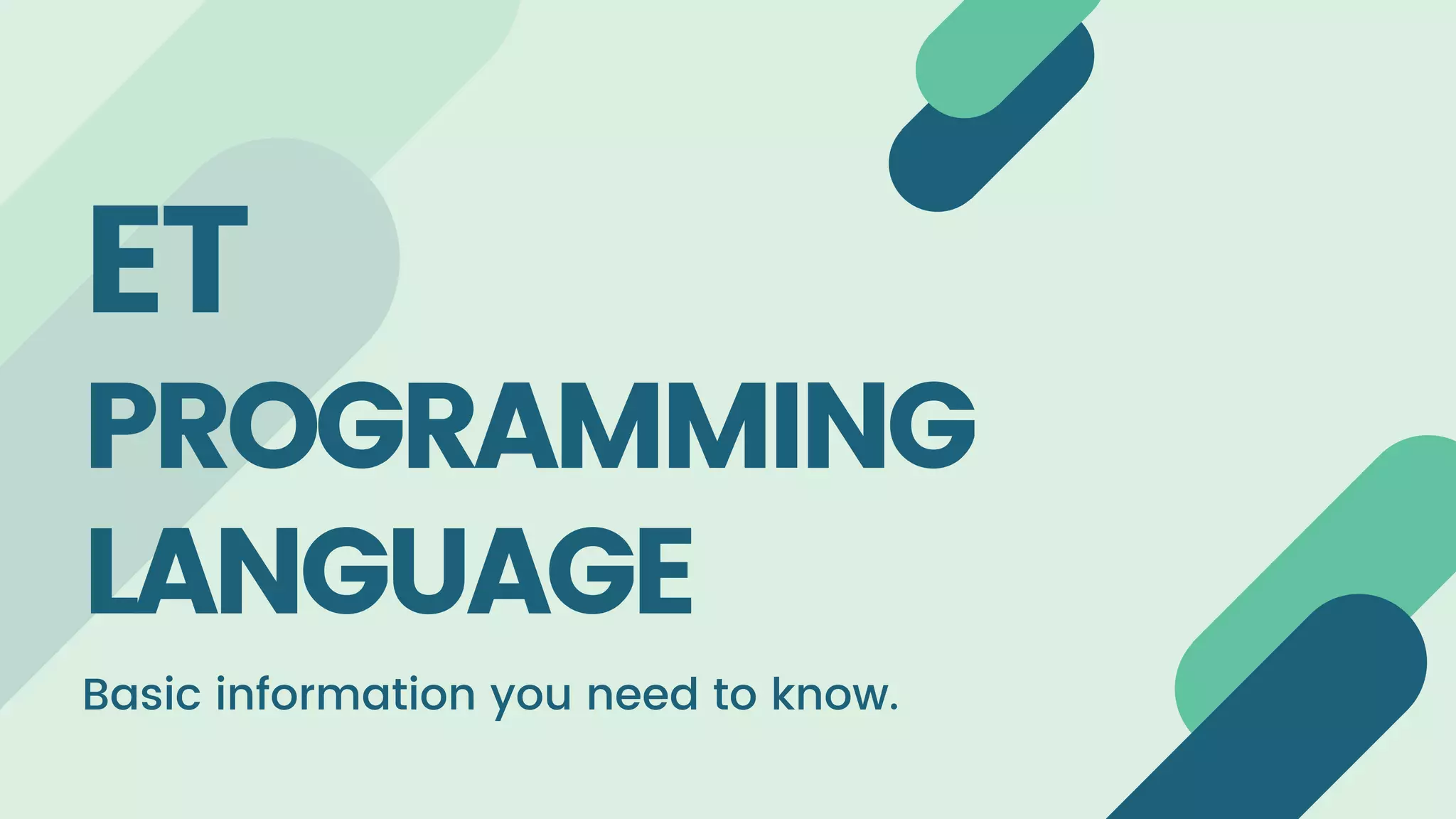 ET PROGRAMMING LANGUAGE

Basic information you need to know.